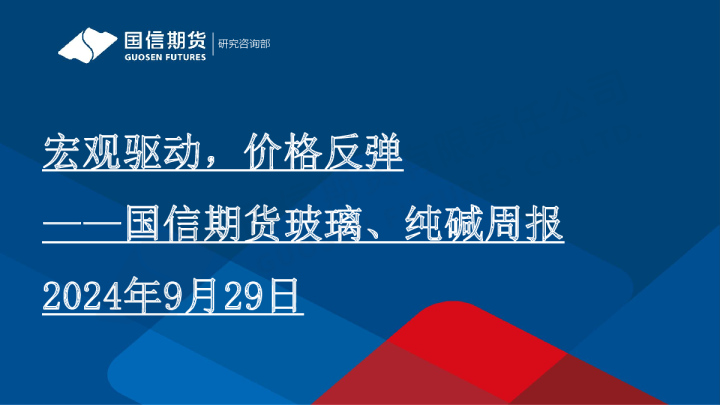 国信期货
GUOSEN FUTURES
研究咨询部

宏观驱动，价格反弹

——国信期货玻璃、纯碱周报

2024年9月29日